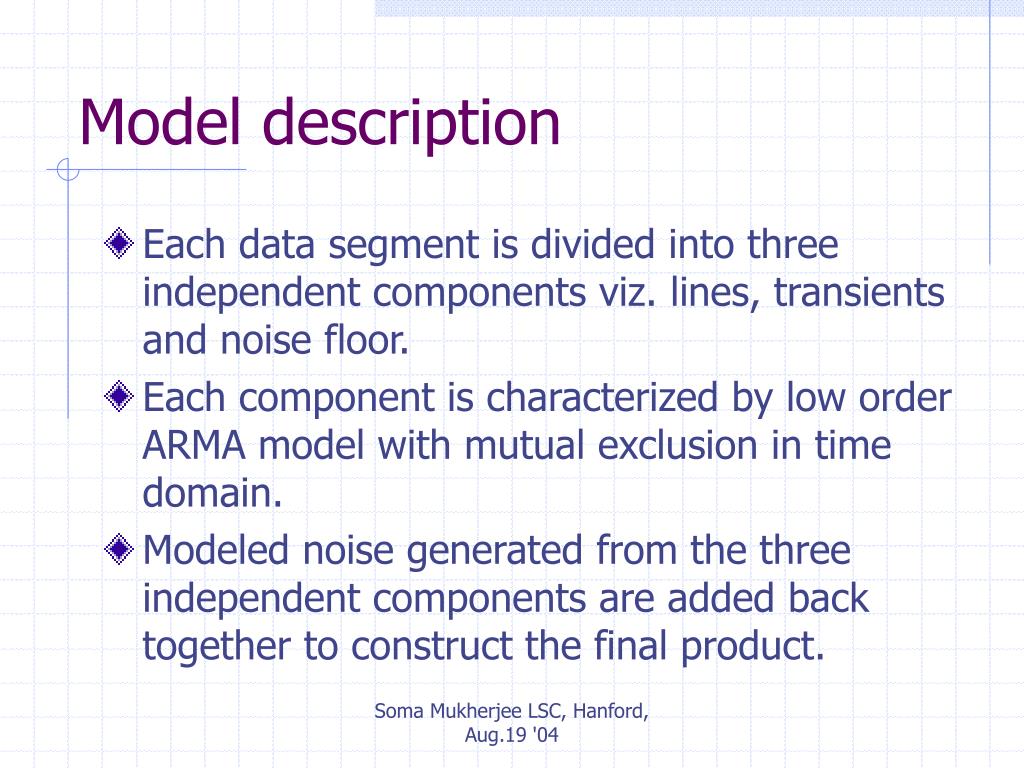 Model description

Each data segment is divided into three independent components viz. lines, transients and noise floor.

Each component is characterized by low order ARMA model with mutual exclusion in time domain.

Modeled noise generated from the three independent components are added back together to construct the final product.

Soma Mukherjee LSC, Hanford, Aug.19 '04